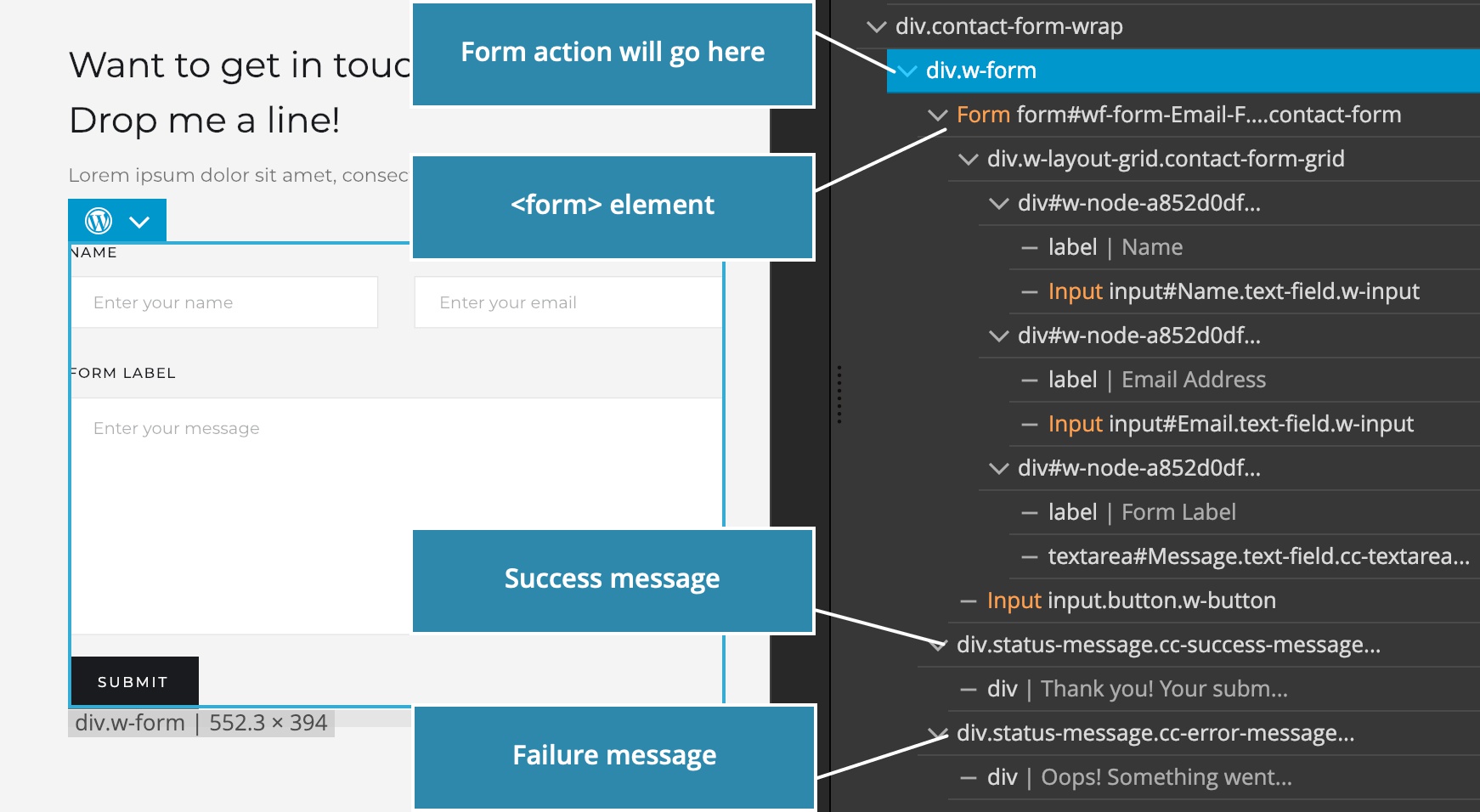 Want to get in touc
Drop me a line!

Lorem ipsum dolor sit amet, consec

NAME

Enter your name

Enter your email

FORM LABEL

Enter your message

SUBMIT

div.w-form | 552.3 × 394

Form action will go here

<form> element

Success message

Failure message

div.contact-form-wrap
div.w-form
Form form#wf-form-Email-F....contact-form
div.w-layout-grid.contact-form-grid
div#w-node-a852d0df...
label | Name
Input input#Name.text-field.w-input
div#w-node-a852d0df...
label | Email Address
Input input#Email.text-field.w-input
div#w-node-a852d0df...
label | Form Label
textarea#Message.text-field.cc-textarea...
Input input.button.w-button
div.status-message.cc-success-message...
div | Thank you! Your subm...
div.status-message.cc-error-message...
div | Oops! Something went...